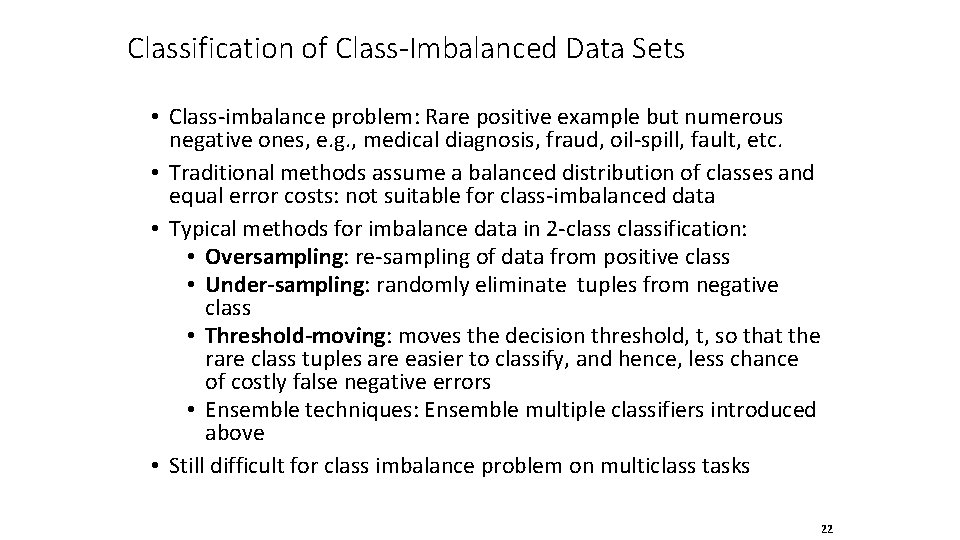 Classification of Class-Imbalanced Data Sets

• Class-imbalance problem: Rare positive example but numerous negative ones, e.g., medical diagnosis, fraud, oil-spill, fault, etc.
• Traditional methods assume a balanced distribution of classes and equal error costs: not suitable for class-imbalanced data
• Typical methods for imbalance data in 2-class classification:
  • Oversampling: re-sampling of data from positive class
  • Under-sampling: randomly eliminate tuples from negative class
  • Threshold-moving: moves the decision threshold, t, so that the rare class tuples are easier to classify, and hence, less chance of costly false negative errors
  • Ensemble techniques: Ensemble multiple classifiers introduced above
• Still difficult for class imbalance problem on multiclass tasks

22